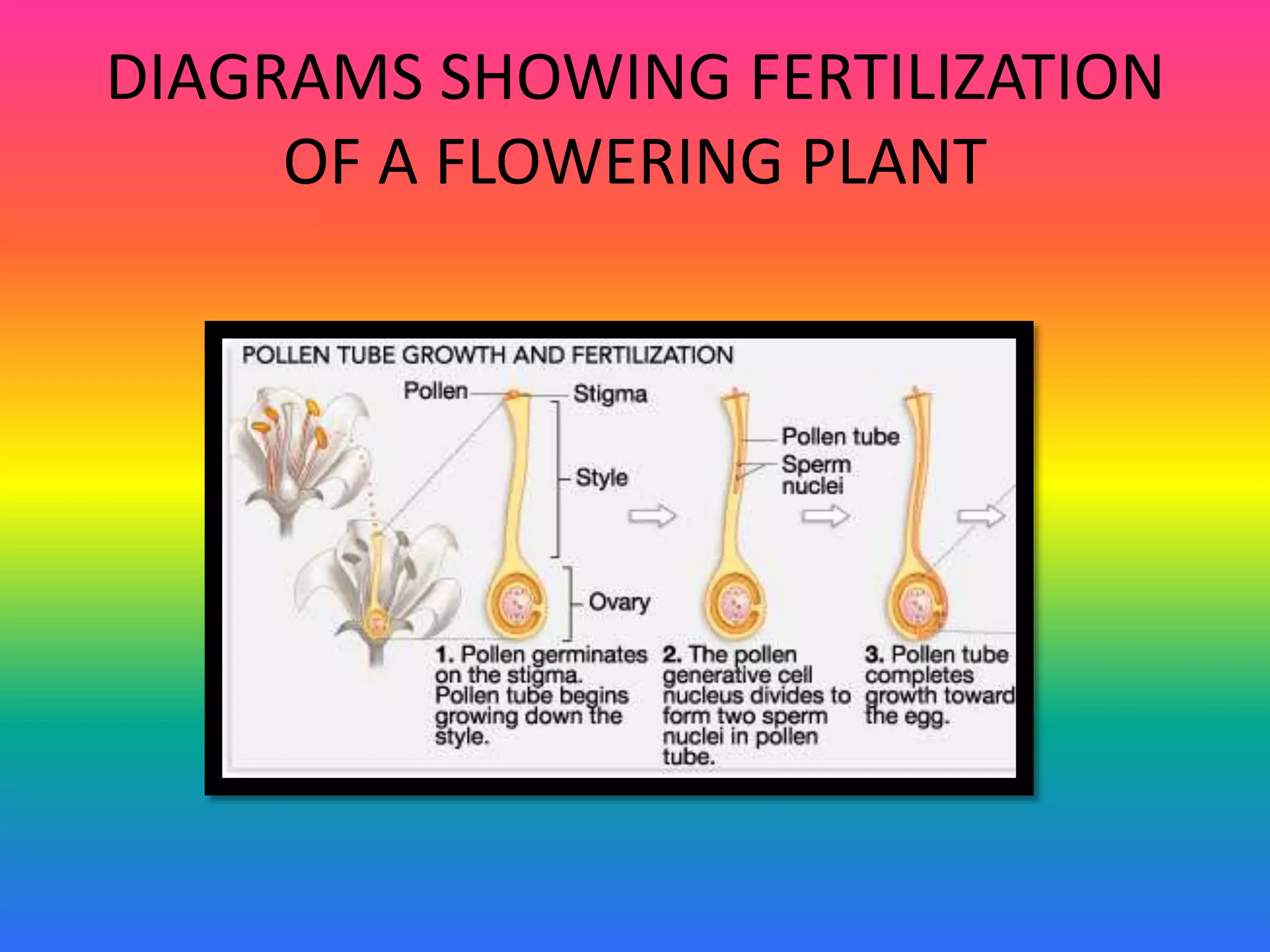 DIAGRAMS SHOWING FERTILIZATION OF A FLOWERING PLANT

POLLEN TUBE GROWTH AND FERTILIZATION

Pollen

Stigma

Style

Ovary

Pollen tube

Sperm nuclei

1. Pollen germinates on the stigma. Pollen tube begins growing down the style.

2. The pollen generative cell nucleus divides to form two sperm nuclei in pollen tube.

3. Pollen tube completes growth toward the egg.